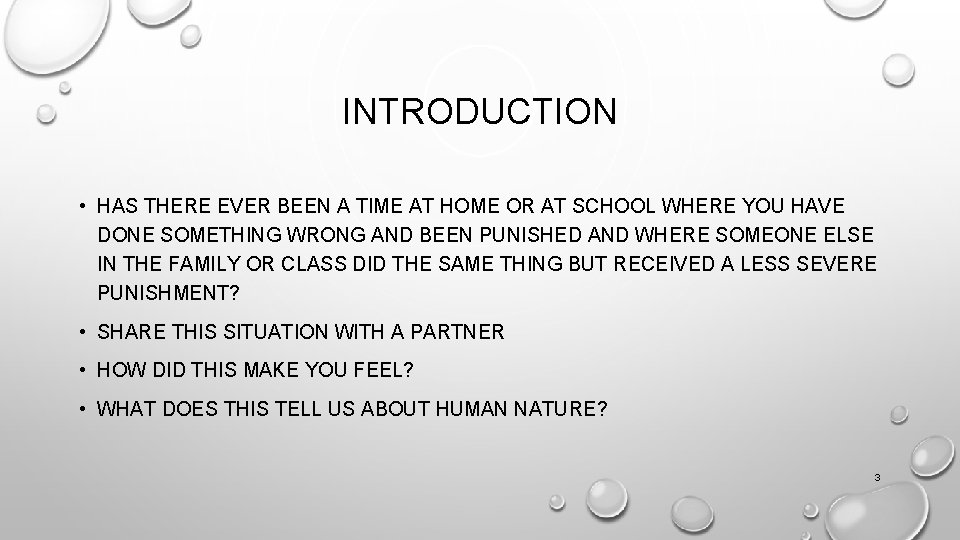 INTRODUCTION

• HAS THERE EVER BEEN A TIME AT HOME OR AT SCHOOL WHERE YOU HAVE DONE SOMETHING WRONG AND BEEN PUNISHED AND WHERE SOMEONE ELSE IN THE FAMILY OR CLASS DID THE SAME THING BUT RECEIVED A LESS SEVERE PUNISHMENT?

• SHARE THIS SITUATION WITH A PARTNER

• HOW DID THIS MAKE YOU FEEL?

• WHAT DOES THIS TELL US ABOUT HUMAN NATURE?

3